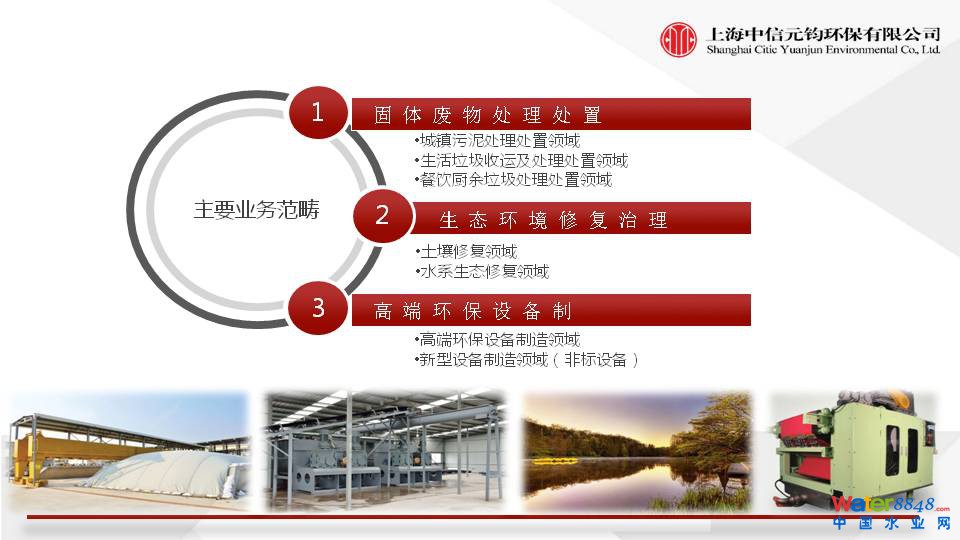 上海中信元钧环保有限公司
Shanghai Citic Yuanjun Environmental Co., Ltd.

主要业务范畴

1 固体废物处理处置
•城镇污泥处理处置领域
•生活垃圾收运及处理处置领域
•餐饮厨余垃圾处理处置领域

2 生态环境修复治理
•土壤修复领域
•水系生态修复领域

3 高端环保设备制
•高端环保设备制造领域
•新型设备制造领域（非标设备）

water8848.com
中国水业网